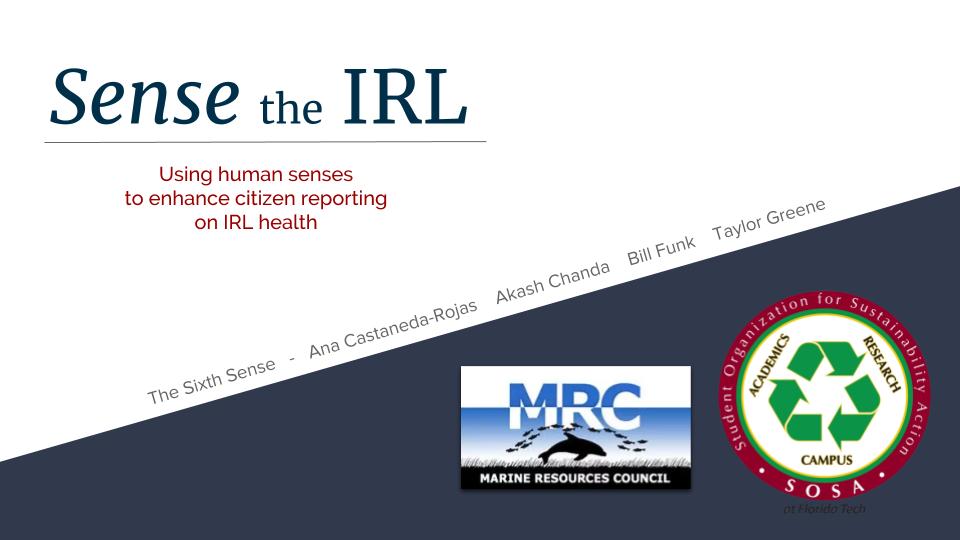 Sense the IRL

Using human senses to enhance citizen reporting on IRL health

The Sixth Sense - Ana Castaneda-Rojas Akash Chanda Bill Funk Taylor Greene

MRC
MARINE RESOURCES COUNCIL

Student Organization for Sustainability Action
ACADEMICS
RESEARCH
CAMPUS
SOSA
at Florida Tech